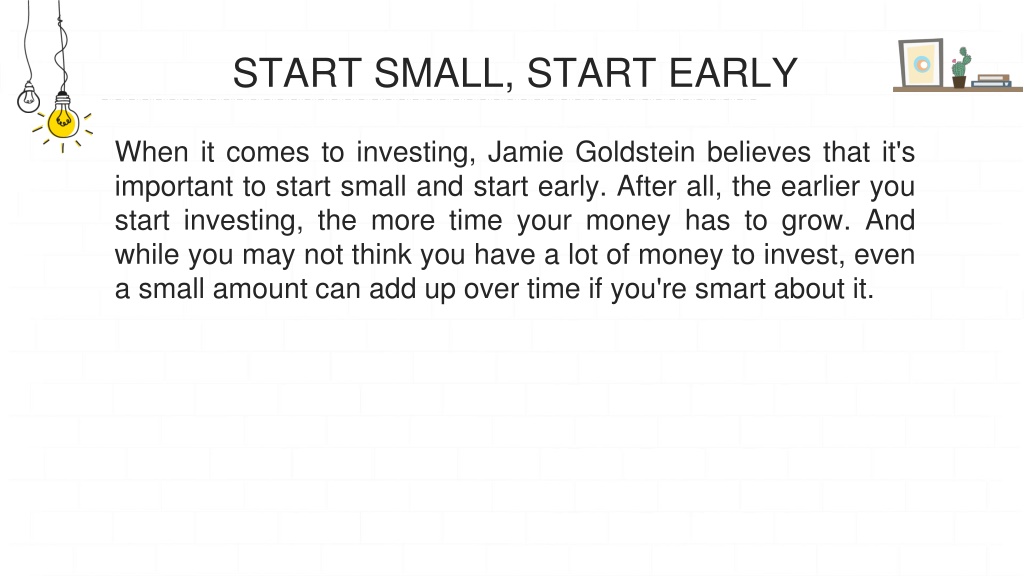 START SMALL, START EARLY

When it comes to investing, Jamie Goldstein believes that it's important to start small and start early. After all, the earlier you start investing, the more time your money has to grow. And while you may not think you have a lot of money to invest, even a small amount can add up over time if you're smart about it.